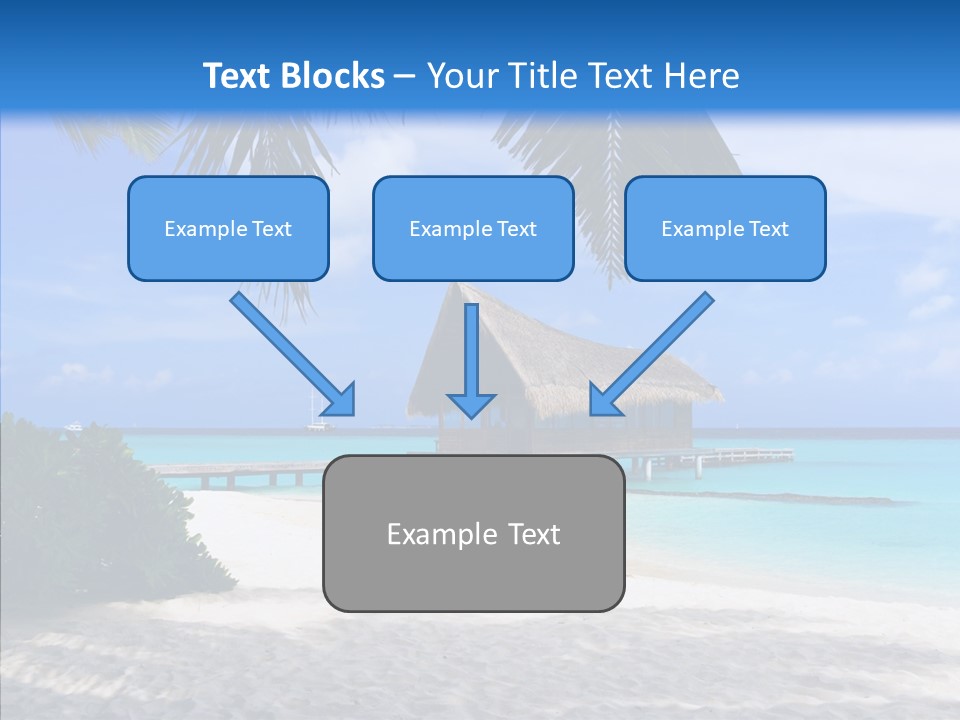 Text Blocks – Your Title Text Here

Example Text

Example Text

Example Text

Example Text